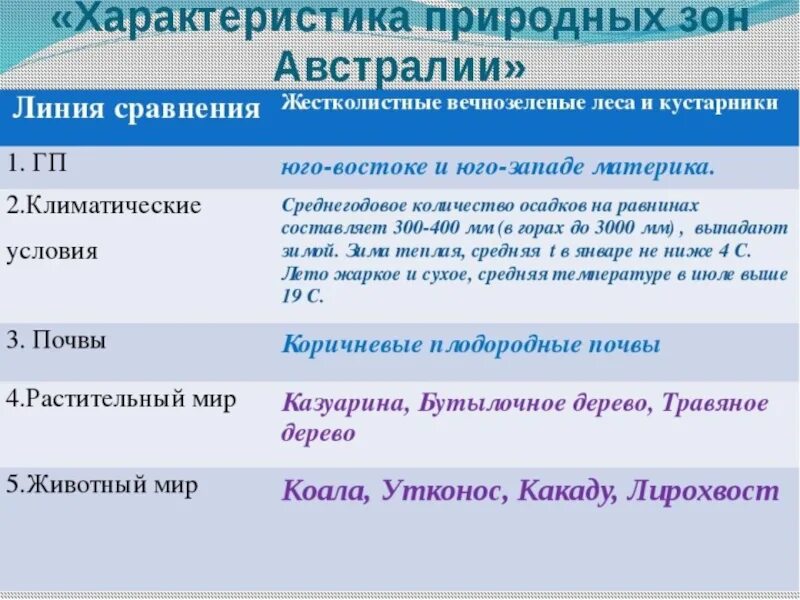 «Характеристика природных зон Австралии»

| Линия сравнения | Жестколистные вечнозеленые леса и кустарники |
|---|---|
| 1. ГП | юго-востоке и юго-западе материка. |
| 2.Климатические условия | Среднегодовое количество осадков на равнинах составляет 300-400 мм (в горах до 3000 мм) , выпадают зимой. Зима теплая, средняя t в январе не ниже 4 С. Лето жаркое и сухое, средняя температуре в июле выше 19 С. |
| 3. Почвы | Коричневые плодородные почвы |
| 4.Растительный мир | Казуарина, Бутылочное дерево, Травяное дерево |
| 5.Животный мир | Коала, Утконос, Какаду, Лирохвост |